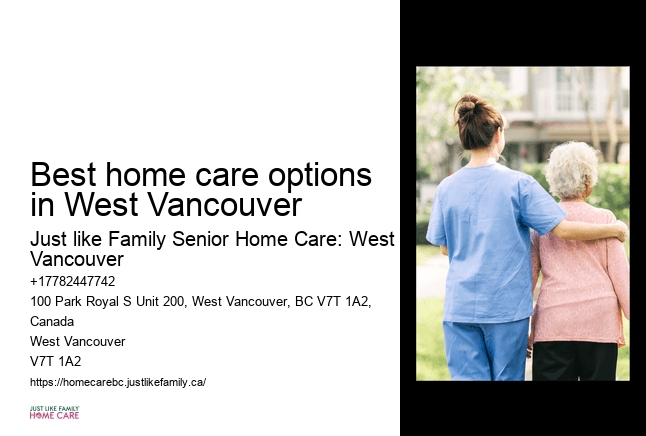 Best home care options in West Vancouver

Just like Family Senior Home Care: West Vancouver

+17782447742

100 Park Royal S Unit 200, West Vancouver, BC V7T 1A2, Canada

West Vancouver

V7T 1A2

https://homecarebc.justlikefamily.ca/

JUST LIKE FAMILY
HOME CARE